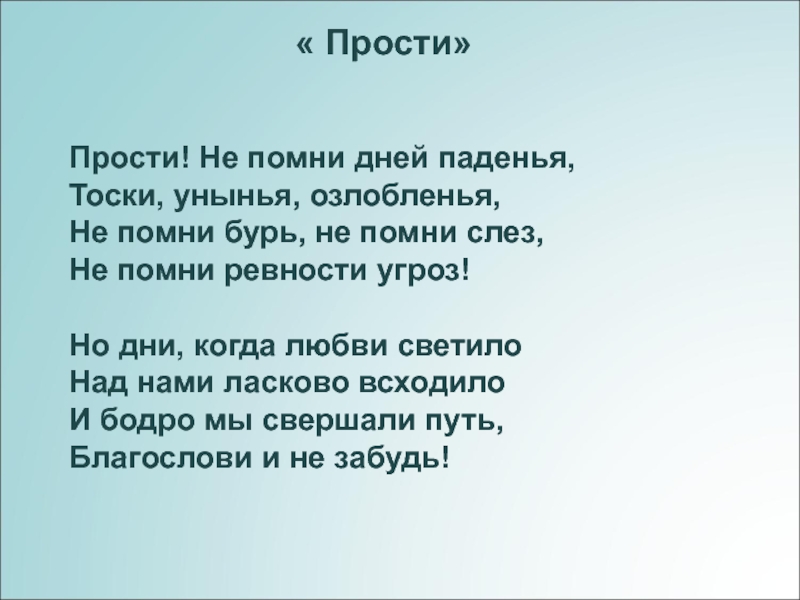 « Прости»

Прости! Не помни дней паденья,
Тоски, унынья, озлобленья,
Не помни бурь, не помни слез,
Не помни ревности угроз!

Но дни, когда любви светило
Над нами ласково всходило
И бодро мы свершали путь,
Благослови и не забудь!